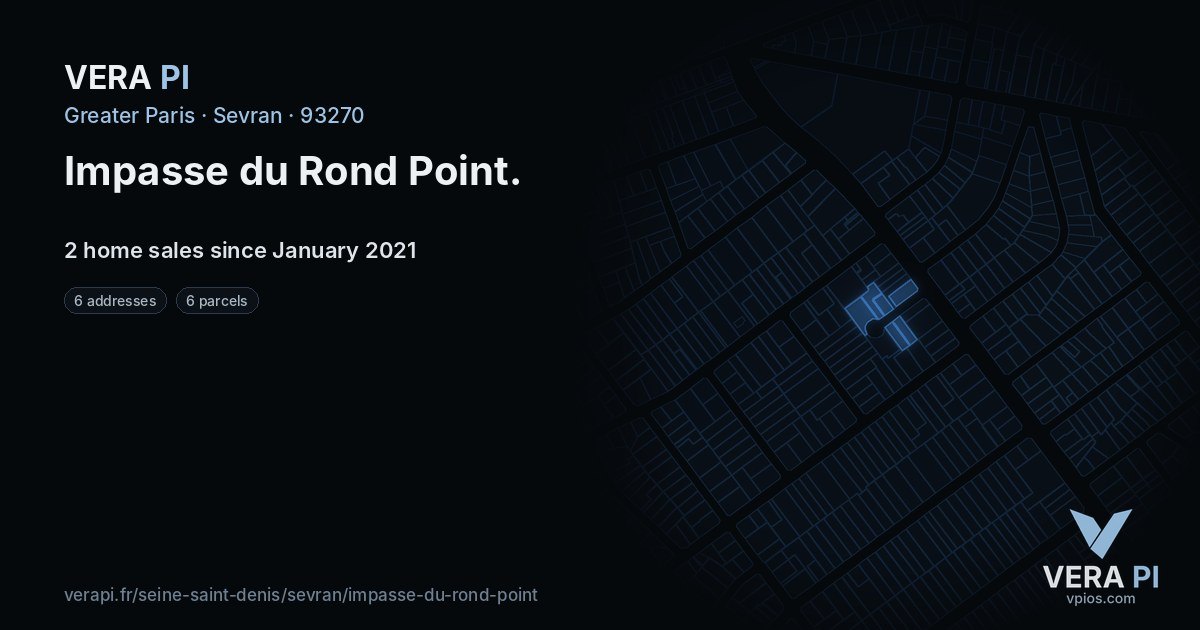 VERA PI

Greater Paris · Sevran · 93270

Impasse du Rond Point.

2 home sales since January 2021

6 addresses

6 parcels

verapi.fr/seine-saint-denis/sevran/impasse-du-rond-point

VERA PI
vpios.com